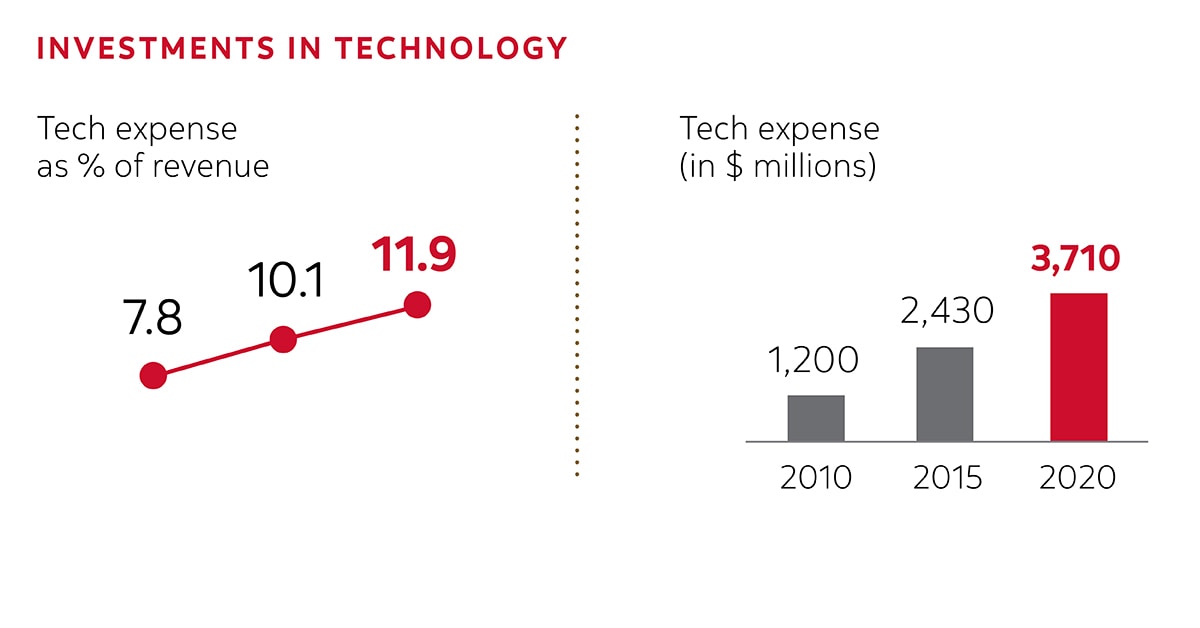 INVESTMENTS IN TECHNOLOGY

Tech expense as % of revenue

7.8
10.1
11.9

Tech expense (in $ millions)

1,200
2,430
3,710

2010
2015
2020